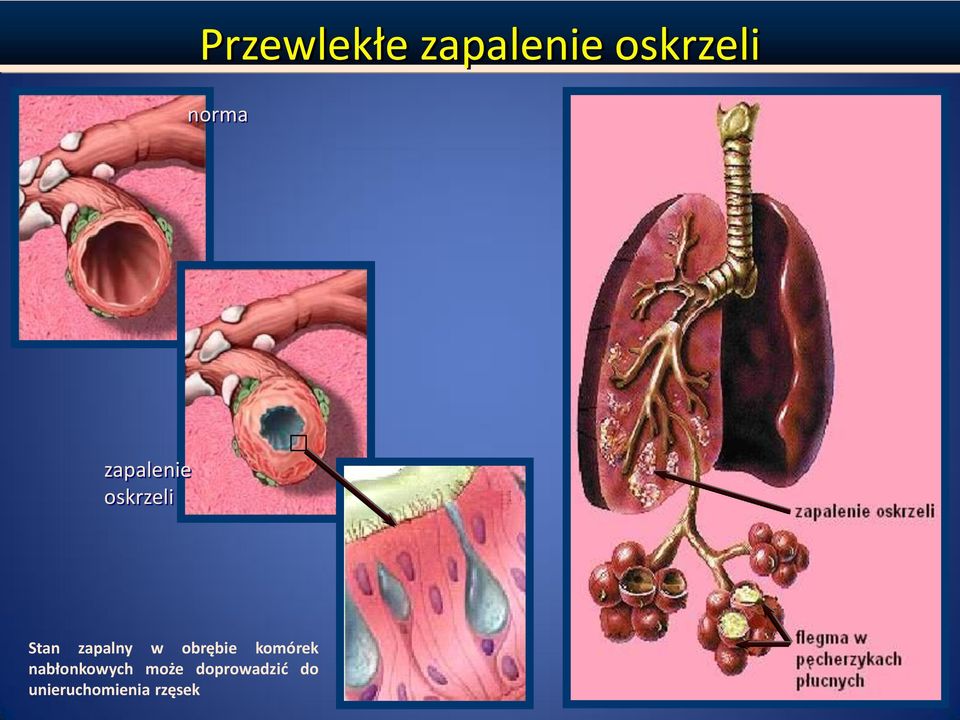 Przewlekłe zapalenie oskrzeli

norma

zapalenie oskrzeli

Stan zapalny w obrębie komórek nabłonkowych może doprowadzić do unieruchomienia rzęsek

zapalenie oskrzeli

flegma w pęcherzykach płucnych